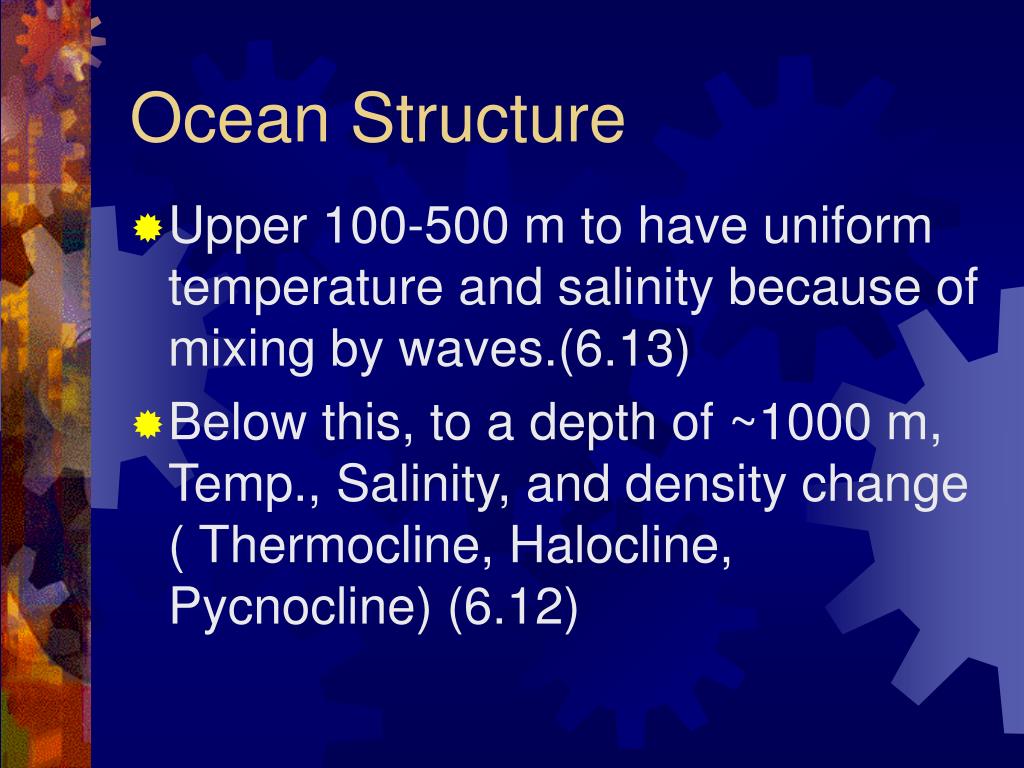 Ocean Structure

Upper 100-500 m to have uniform temperature and salinity because of mixing by waves.(6.13)

Below this, to a depth of ~1000 m, Temp., Salinity, and density change ( Thermocline, Halocline, Pycnocline) (6.12)